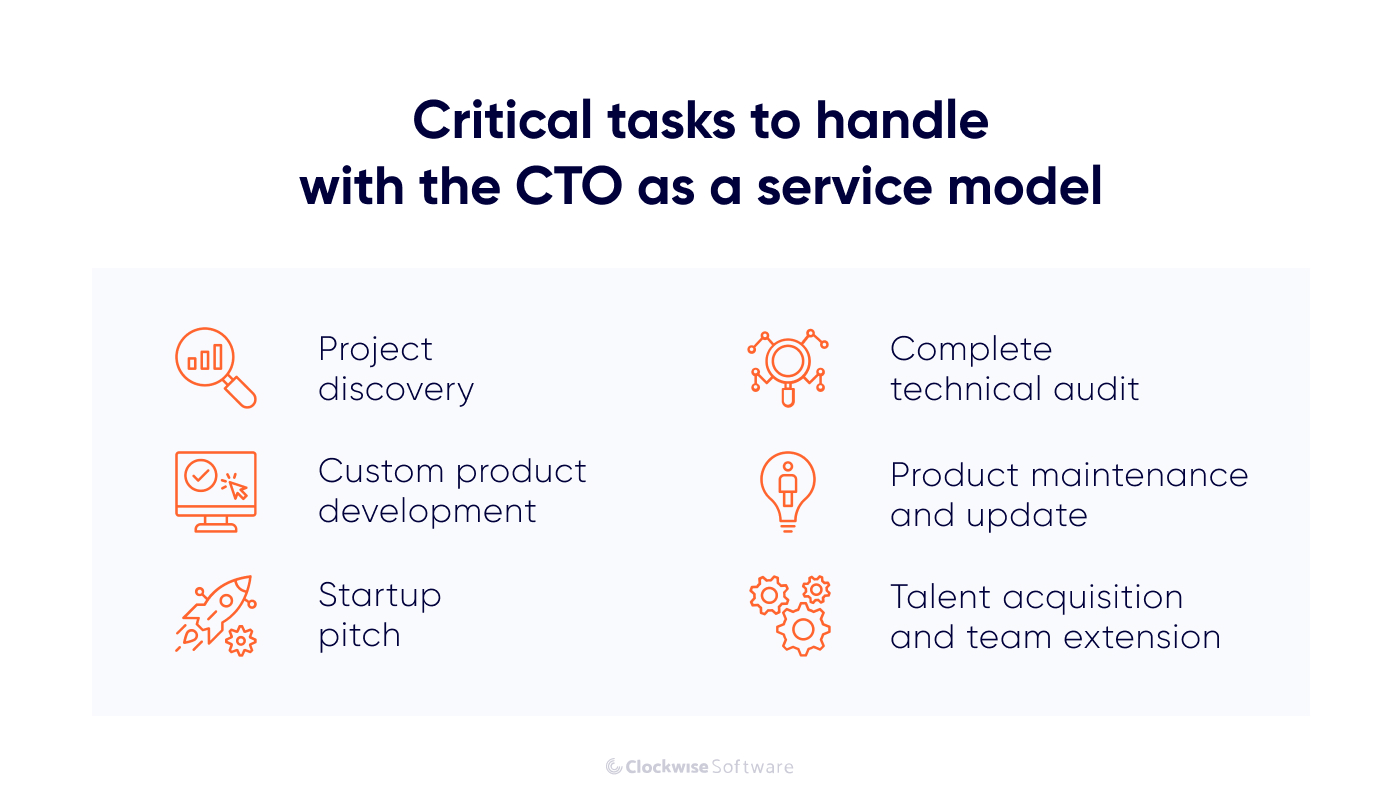 Critical tasks to handle with the CTO as a service model

Project discovery

Custom product development

Startup pitch

Complete technical audit

Product maintenance and update

Talent acquisition and team extension

Clockwise Software